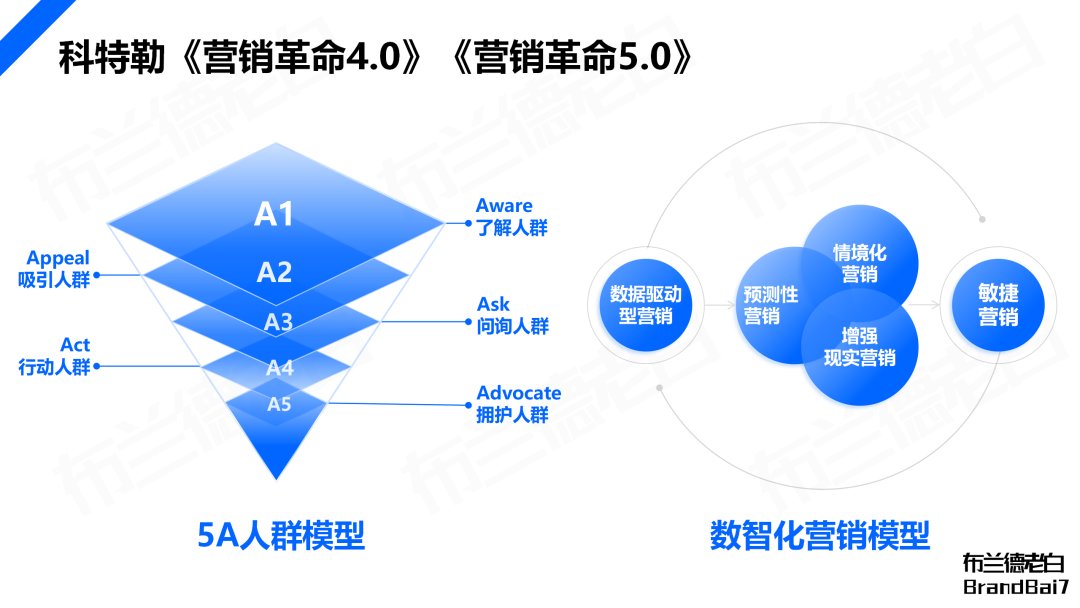 科特勒《营销革命4.0》《营销革命5.0》

A1
A2
A3
A4
A5

Aware
了解人群

Appeal
吸引人群

Ask
问询人群

Act
行动人群

Advocate
拥护人群

5A人群模型

数据驱动型营销

预测性营销

情境化营销

增强现实营销

敏捷营销

数智化营销模型

布兰德老白
BrandBai7